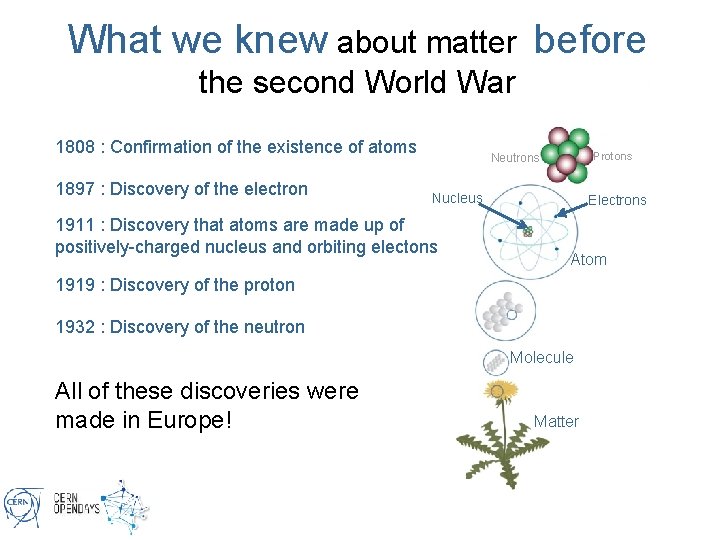 What we knew about matter before the second World War

1808 : Confirmation of the existence of atoms

1897 : Discovery of the electron

1911 : Discovery that atoms are made up of positively-charged nucleus and orbiting electons

1919 : Discovery of the proton

1932 : Discovery of the neutron

All of these discoveries were made in Europe!

Neutrons
Protons
Nucleus
Electrons
Atom
Molecule
Matter

CERN
CERN OPENDAYS